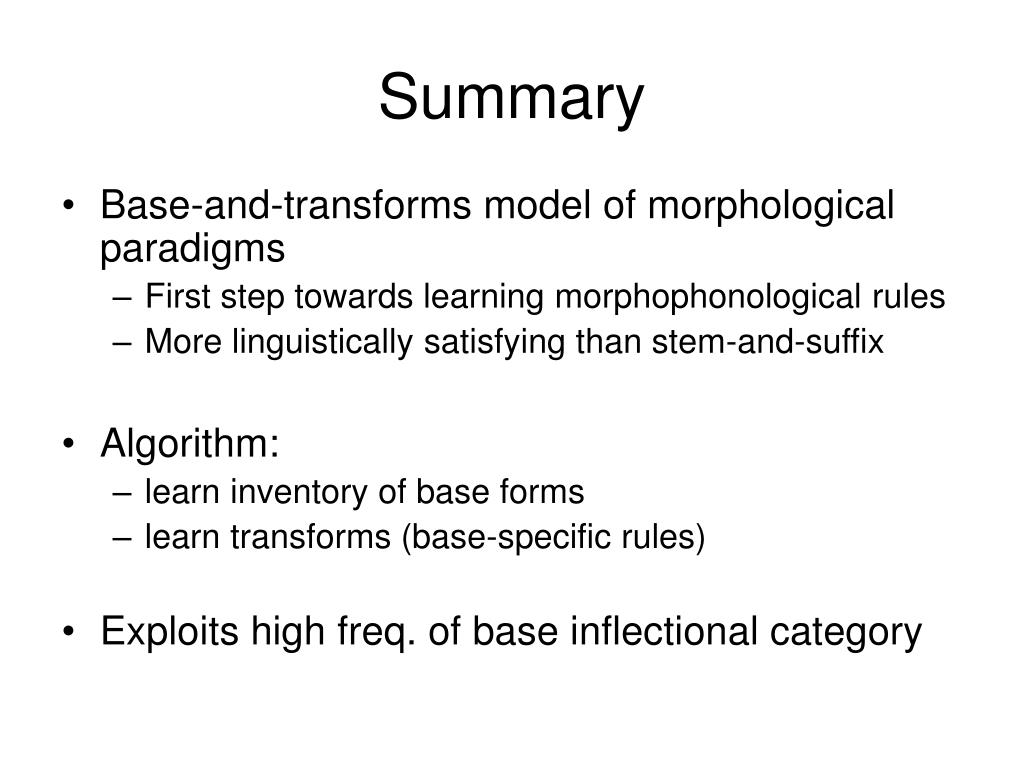 Summary

• Base-and-transforms model of morphological paradigms
– First step towards learning morphophonological rules
– More linguistically satisfying than stem-and-suffix

• Algorithm:
– learn inventory of base forms
– learn transforms (base-specific rules)

• Exploits high freq. of base inflectional category